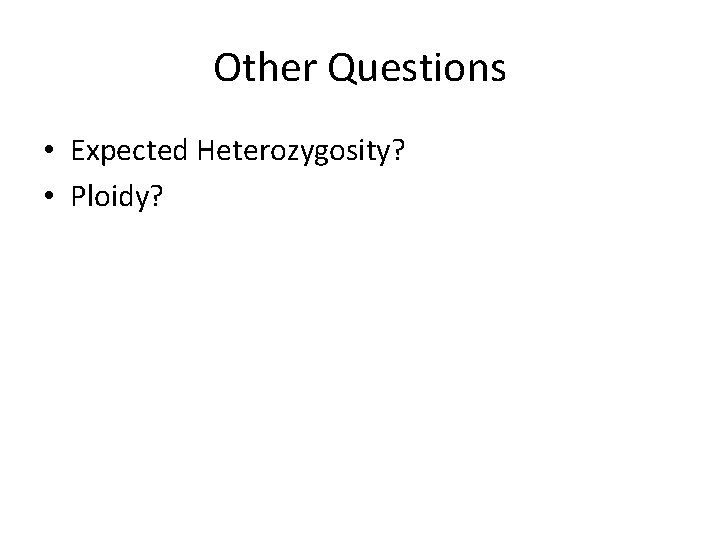 Other Questions

• Expected Heterozygosity?
• Ploidy?